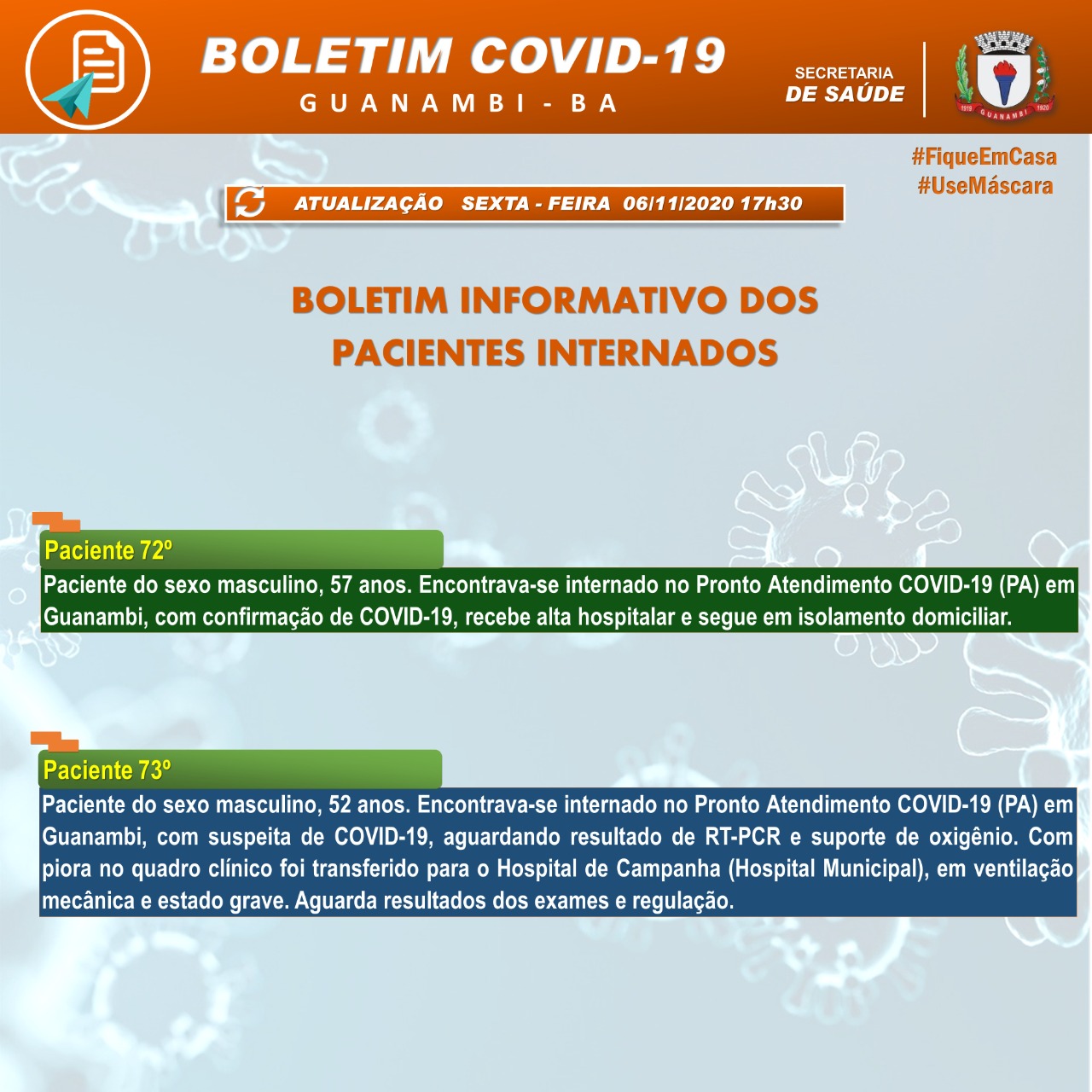 BOLETIM COVID-19
GUANAMBI - BA

SECRETARIA
DE SAÚDE

1919 GUANAMBI 1920

#FiqueEmCasa
#UseMáscara

ATUALIZAÇÃO SEXTA - FEIRA 06/11/2020 17h30

BOLETIM INFORMATIVO DOS PACIENTES INTERNADOS

Paciente 72º
Paciente do sexo masculino, 57 anos. Encontrava-se internado no Pronto Atendimento COVID-19 (PA) em Guanambi, com confirmação de COVID-19, recebe alta hospitalar e segue em isolamento domiciliar.

Paciente 73º
Paciente do sexo masculino, 52 anos. Encontrava-se internado no Pronto Atendimento COVID-19 (PA) em Guanambi, com suspeita de COVID-19, aguardando resultado de RT-PCR e suporte de oxigênio. Com piora no quadro clínico foi transferido para o Hospital de Campanha (Hospital Municipal), em ventilação mecânica e estado grave. Aguarda resultados dos exames e regulação.